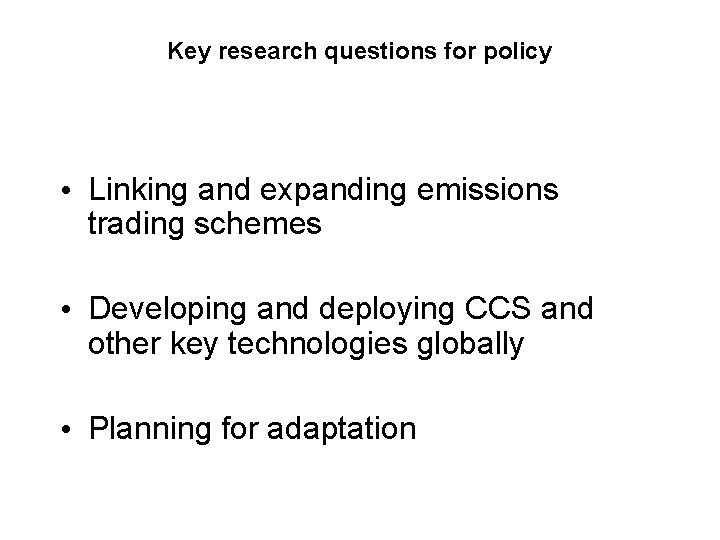 Key research questions for policy

• Linking and expanding emissions trading schemes

• Developing and deploying CCS and other key technologies globally

• Planning for adaptation